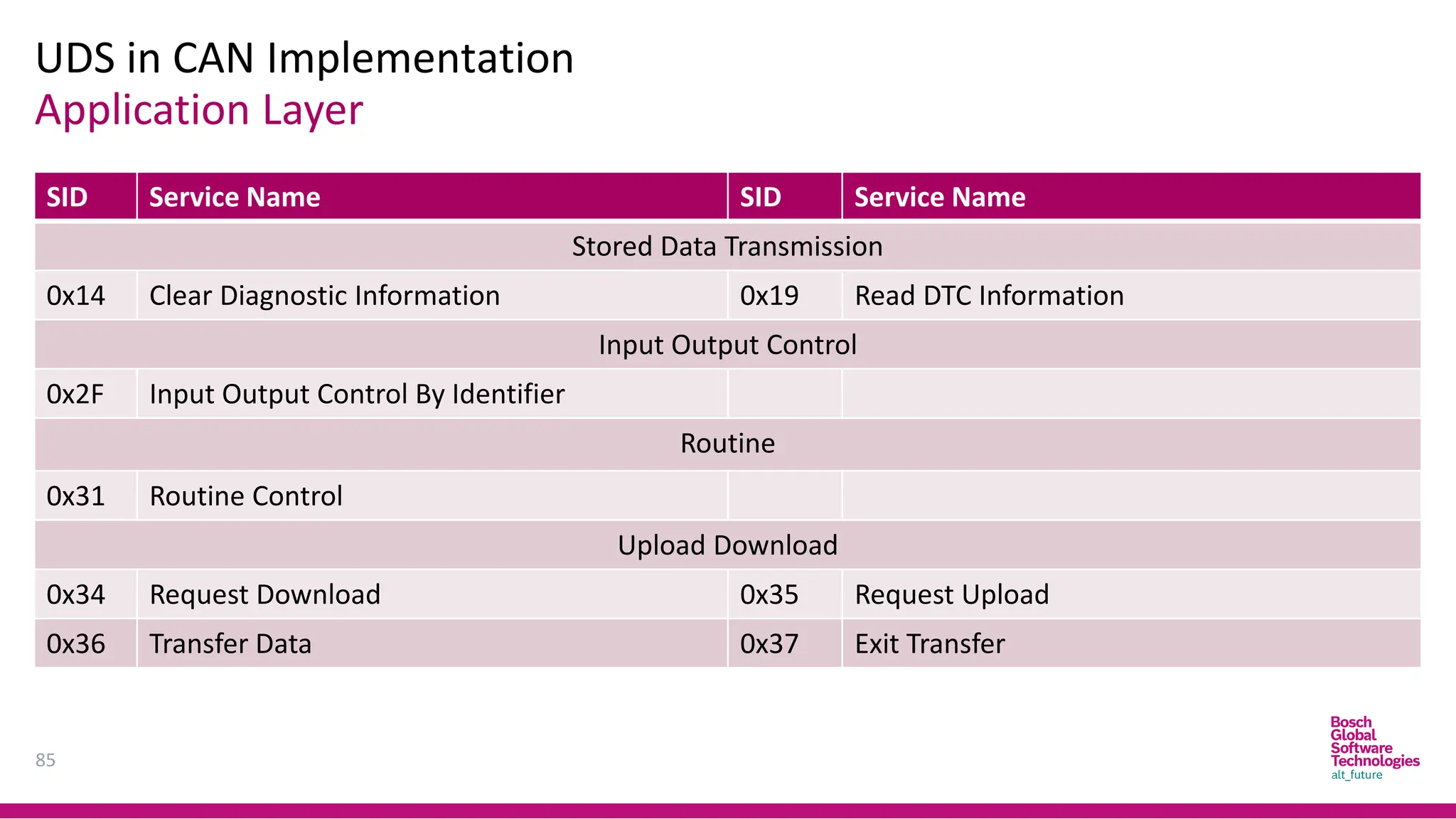 UDS in CAN Implementation
Application Layer

| SID | Service Name | SID | Service Name |
|---|---|---|---|
| Stored Data Transmission | | | |
| 0x14 | Clear Diagnostic Information | 0x19 | Read DTC Information |
| Input Output Control | | | |
| 0x2F | Input Output Control By Identifier | | |
| Routine | | | |
| 0x31 | Routine Control | | |
| Upload Download | | | |
| 0x34 | Request Download | 0x35 | Request Upload |
| 0x36 | Transfer Data | 0x37 | Exit Transfer |

85

Bosch Global Software Technologies
alt_future